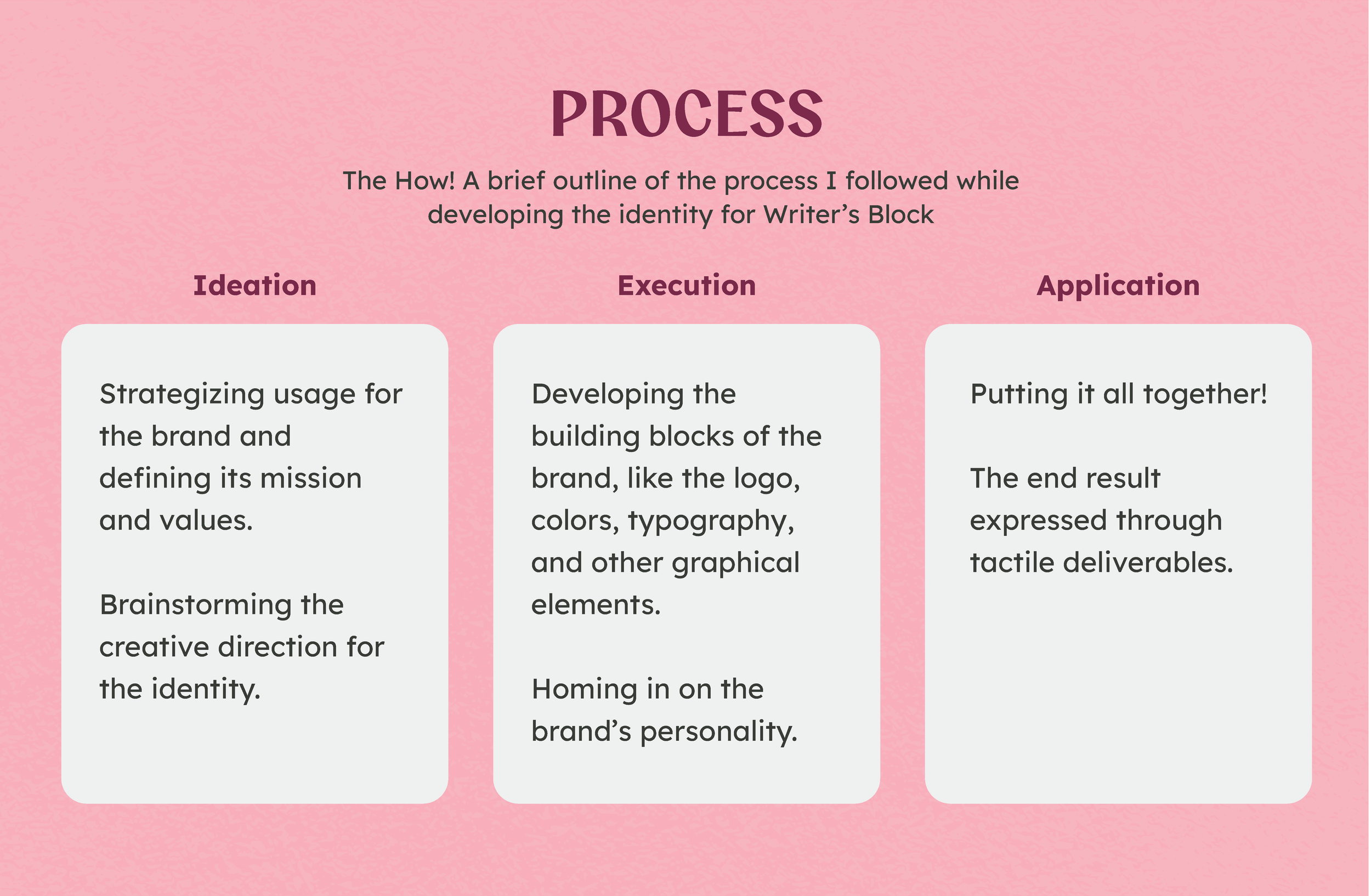 PROCESS

The How! A brief outline of the process I followed while developing the identity for Writer’s Block

Ideation

Strategizing usage for the brand and defining its mission and values.

Brainstorming the creative direction for the identity.

Execution

Developing the building blocks of the brand, like the logo, colors, typography, and other graphical elements.

Homing in on the brand’s personality.

Application

Putting it all together!

The end result expressed through tactile deliverables.